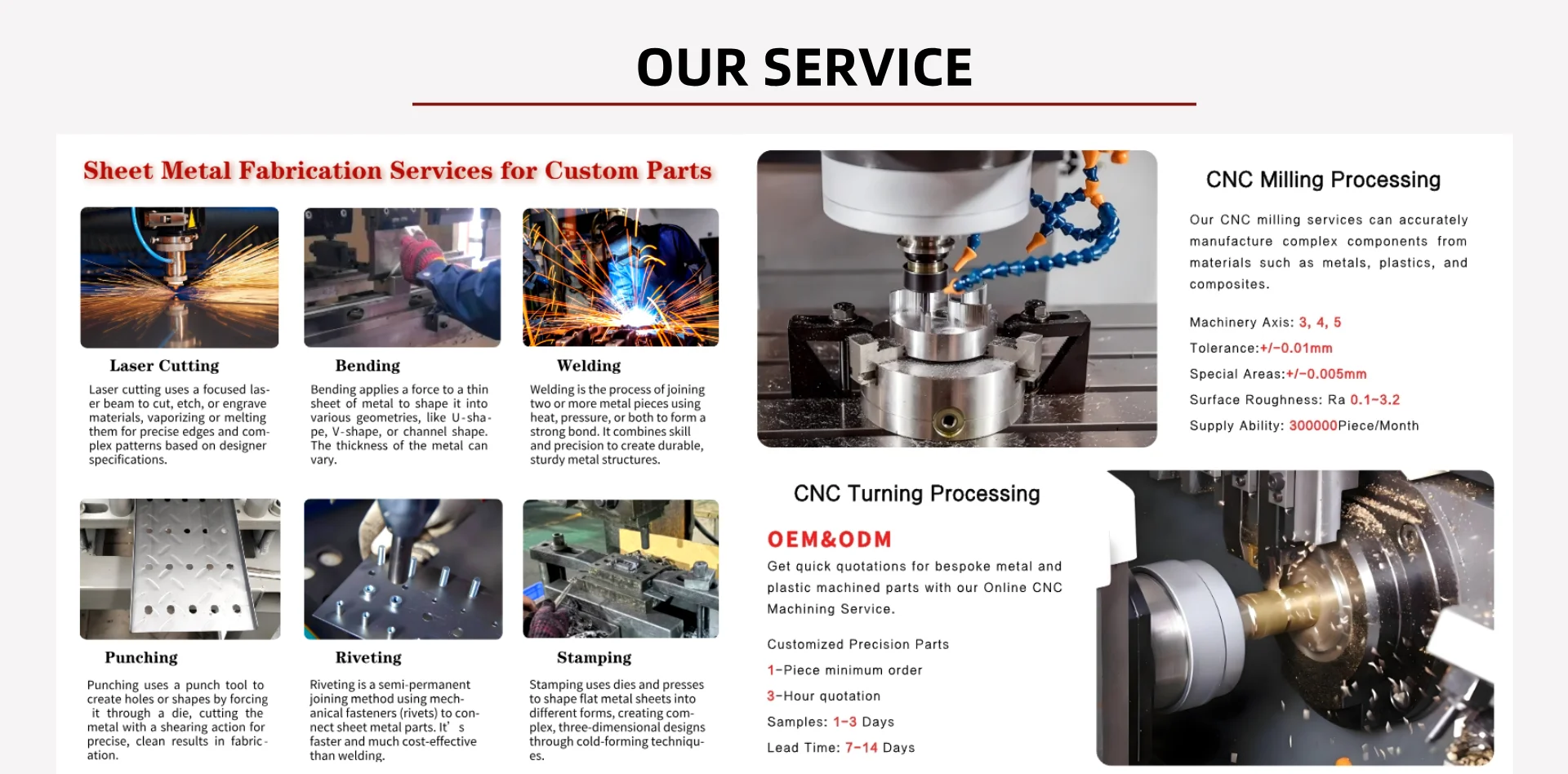 OUR SERVICE

Sheet Metal Fabrication Services for Custom Parts

Laser Cutting

Laser cutting uses a focused laser beam to cut, etch, or engrave materials, vaporizing or melting them for precise edges and complex patterns based on designer specifications.

Bending

Bending applies a force to a thin sheet of metal to shape it into various geometries, like U-shape, V-shape, or channel shape. The thickness of the metal can vary.

Welding

Welding is the process of joining two or more metal pieces using heat, pressure, or both to form a strong bond. It combines skill and precision to create durable, sturdy metal structures.

Punching

Punching uses a punch tool to create holes or shapes by forcing it through a die, cutting the metal with a shearing action for precise, clean results in fabrication.

Riveting

Riveting is a semi-permanent joining method using mechanical fasteners (rivets) to connect sheet metal parts. It' s faster and much cost-effective than welding.

Stamping

Stamping uses dies and presses to shape flat metal sheets into different forms, creating complex, three-dimensional designs through cold-forming techniques.

CNC Milling Processing

Our CNC milling services can accurately manufacture complex components from materials such as metals, plastics, and composites.

Machinery Axis: 3, 4, 5

Tolerance:+/-0.01mm

Special Areas:+/-0.005mm

Surface Roughness: Ra 0.1-3.2

Supply Ability: 300000Piece/Month

CNC Turning Processing

OEM&ODM

Get quick quotations for bespoke metal and plastic machined parts with our Online CNC Machining Service.

Customized Precision Parts

1-Piece minimum order

3-Hour quotation

Samples: 1-3 Days

Lead Time: 7-14 Days